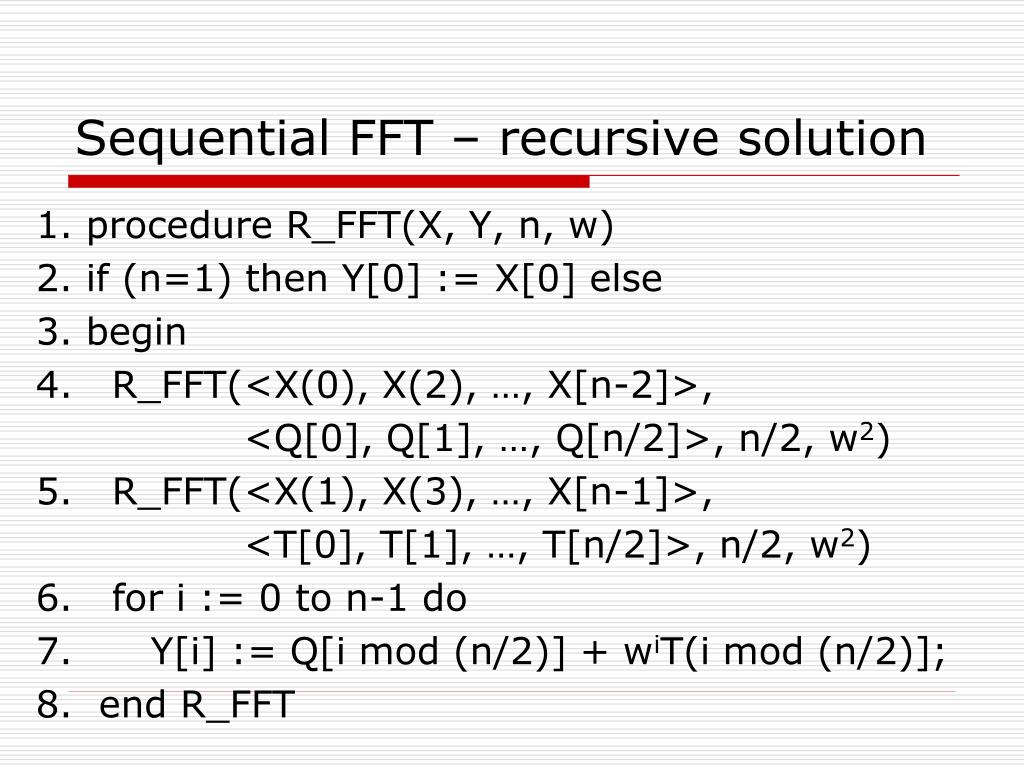 Sequential FFT – recursive solution

1. procedure R_FFT(X, Y, n, w)
2. if (n=1) then Y[0] := X[0] else
3. begin
4. R_FFT(<X(0), X(2), …, X[n-2]>,
<Q[0], Q[1], …, Q[n/2]>, n/2, $w^2$)
5. R_FFT(<X(1), X(3), …, X[n-1]>,
<T[0], T[1], …, T[n/2]>, n/2, $w^2$)
6. for i := 0 to n-1 do
7. Y[i] := Q[i mod (n/2)] + $w^i$T(i mod (n/2)];
8. end R_FFT